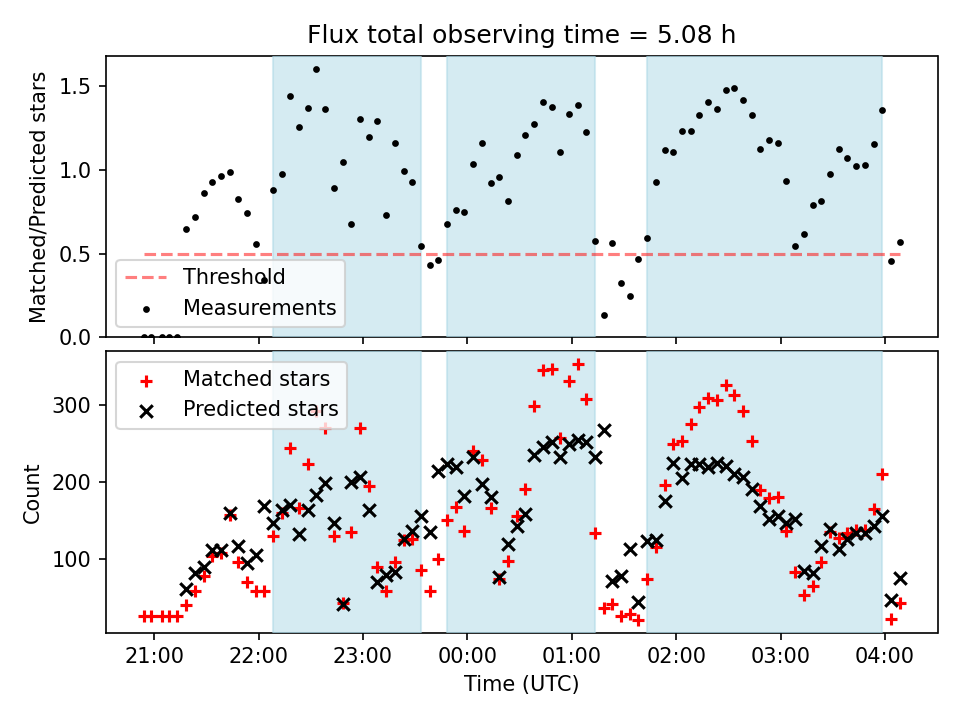 Flux total observing time = 5.08 h

Matched/Predicted stars

1.5
1.0
0.5
0.0

Threshold
Measurements

Matched stars
Predicted stars

Count

300
200
100

21:00
22:00
23:00
00:00
01:00
02:00
03:00
04:00

Time (UTC)